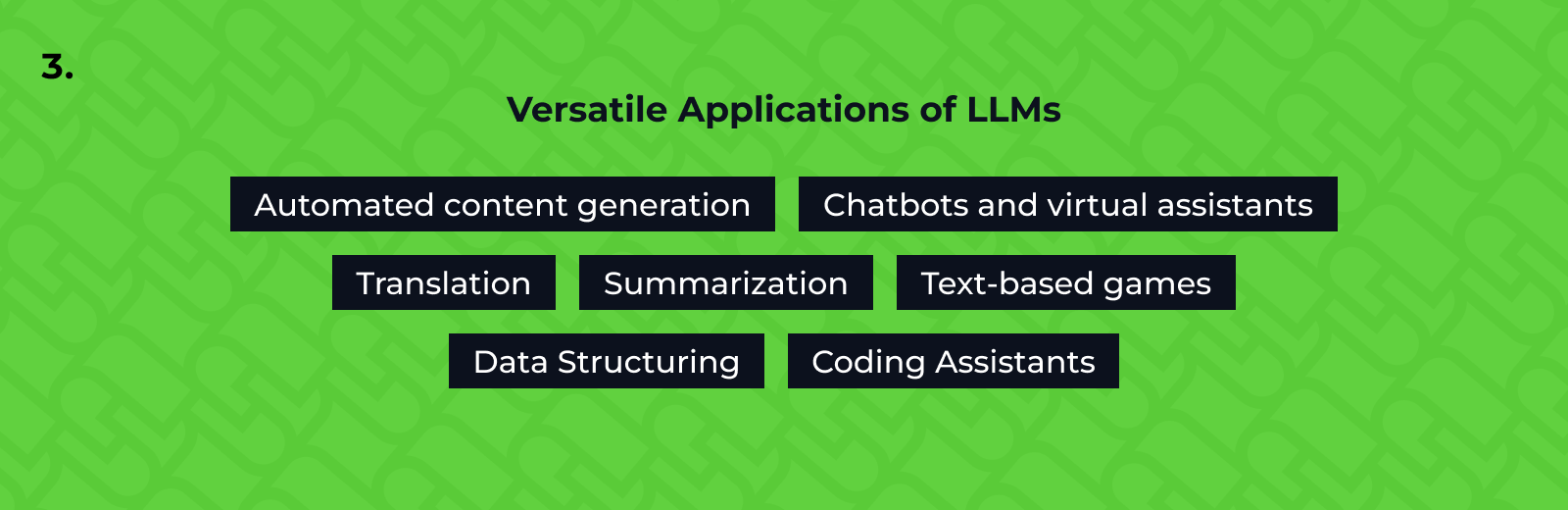 3.

Versatile Applications of LLMs

Automated content generation

Chatbots and virtual assistants

Translation

Summarization

Text-based games

Data Structuring

Coding Assistants